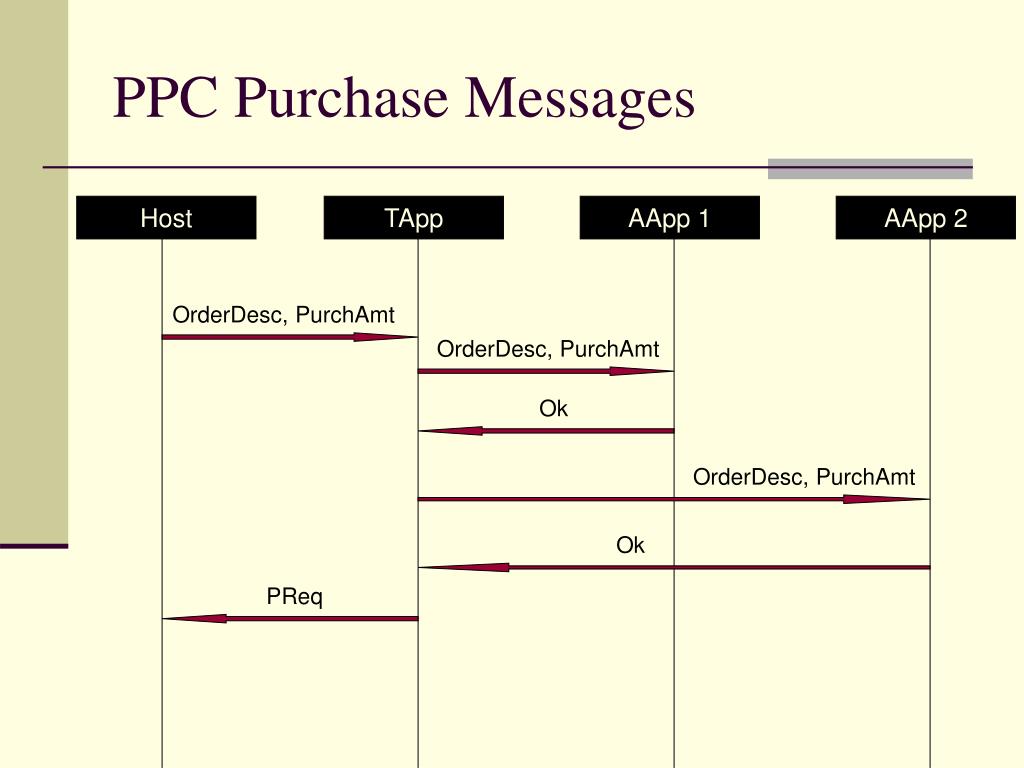 PPC Purchase Messages

Host

TApp

AApp 1

AApp 2

OrderDesc, PurchAmt

OrderDesc, PurchAmt

Ok

OrderDesc, PurchAmt

Ok

PReq